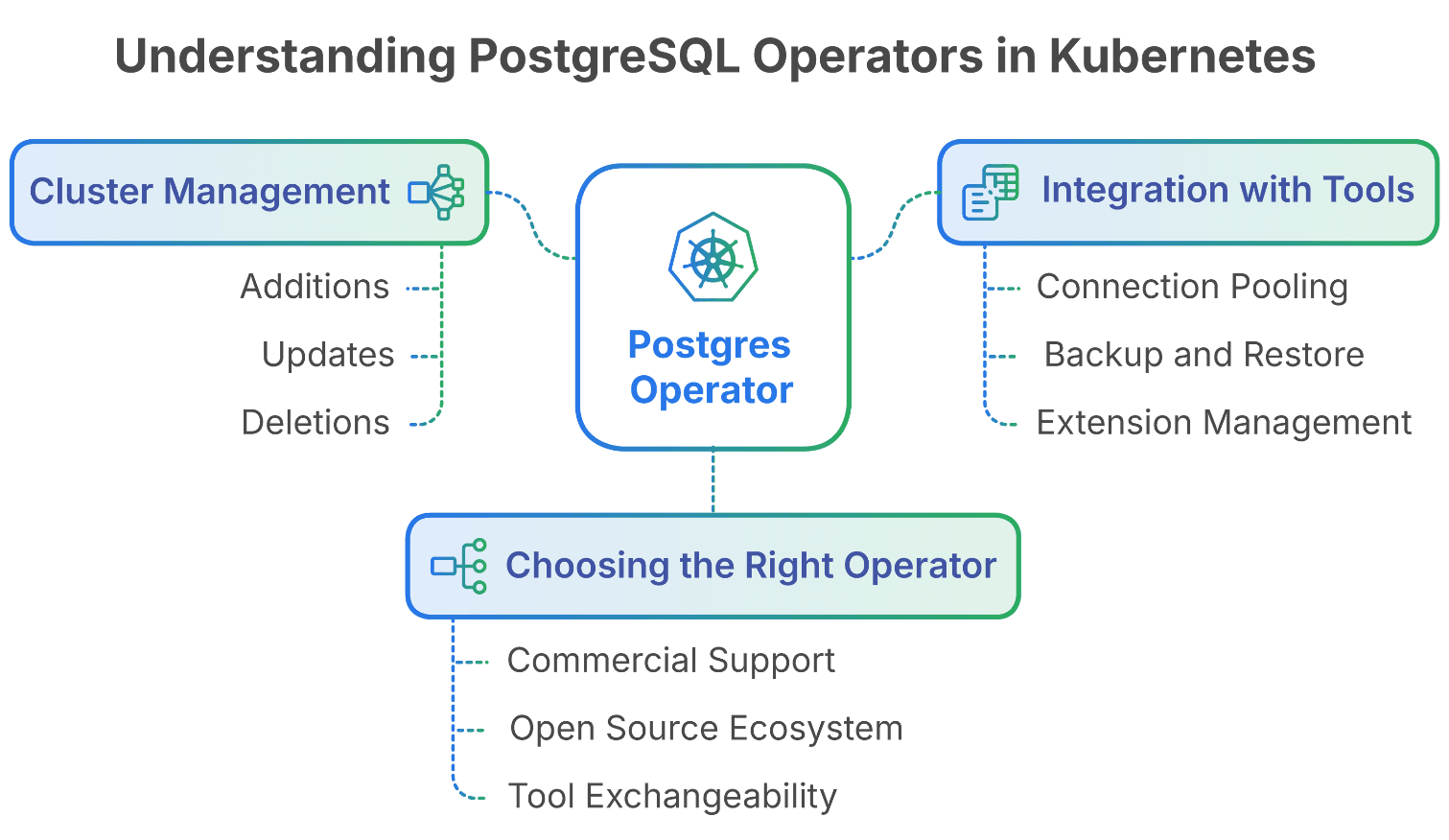 Understanding PostgreSQL Operators in Kubernetes

Cluster Management

Additions

Updates

Deletions

Postgres Operator

Integration with Tools

Connection Pooling

Backup and Restore

Extension Management

Choosing the Right Operator

Commercial Support

Open Source Ecosystem

Tool Exchangeability